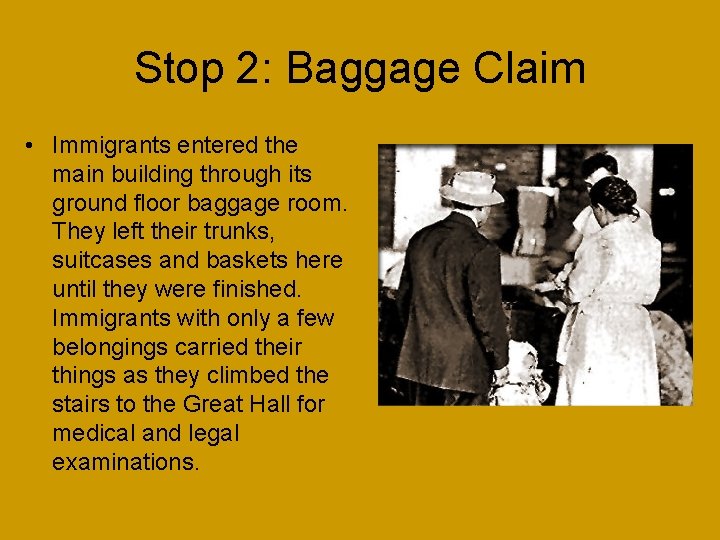 Stop 2: Baggage Claim

• Immigrants entered the main building through its ground floor baggage room. They left their trunks, suitcases and baskets here until they were finished. Immigrants with only a few belongings carried their things as they climbed the stairs to the Great Hall for medical and legal examinations.